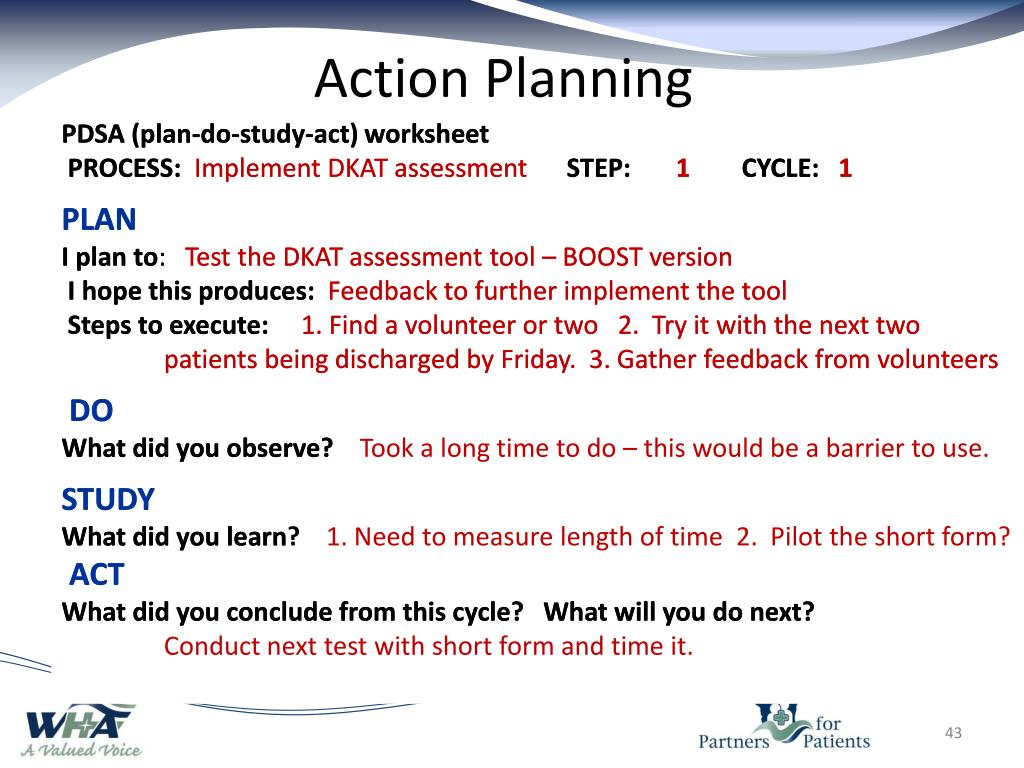 Action Planning

PDSA (plan-do-study-act) worksheet

PROCESS: Implement DKAT assessment STEP: 1 CYCLE: 1

PLAN

I plan to: Test the DKAT assessment tool – BOOST version

I hope this produces: Feedback to further implement the tool

Steps to execute: 1. Find a volunteer or two 2. Try it with the next two patients being discharged by Friday. 3. Gather feedback from volunteers

DO

What did you observe? Took a long time to do – this would be a barrier to use.

STUDY

What did you learn? 1. Need to measure length of time 2. Pilot the short form?

ACT

What did you conclude from this cycle? What will you do next?

Conduct next test with short form and time it.

WHA
A Valued Voice

Partners for Patients

43